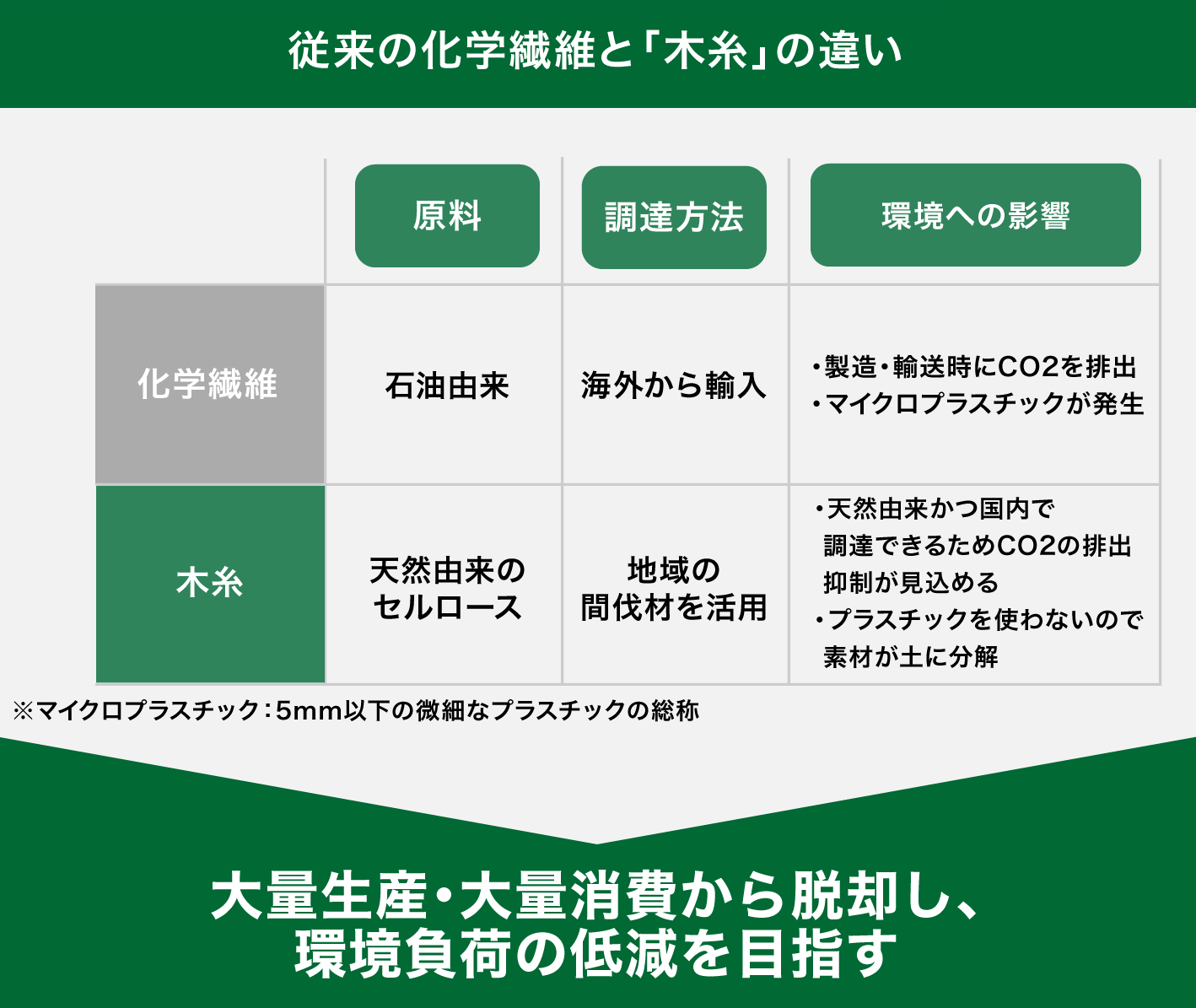 従来の化学繊維と「木糸」の違い

| | 原料 | 調達方法 | 環境への影響 |
|---|---|---|---|
| 化学繊維 | 石油由来 | 海外から輸入 | ・製造・輸送時にCO2を排出 ・マイクロプラスチックが発生 |
| 木糸 | 天然由来のセルロース | 地域の間伐材を活用 | ・天然由来かつ国内で調達できるためCO2の排出抑制が見込める ・プラスチックを使わないので素材が土に分解 |

※マイクロプラスチック：5mm以下の微細なプラスチックの総称

大量生産・大量消費から脱却し、環境負荷の低減を目指す